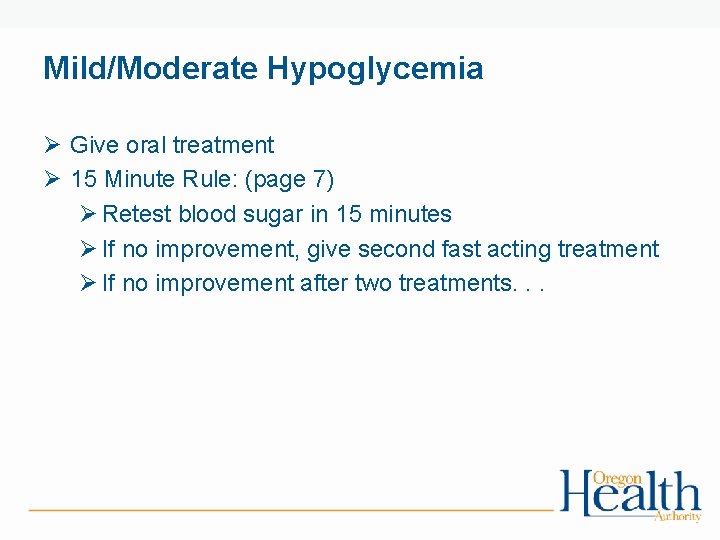 Mild/Moderate Hypoglycemia

➢ Give oral treatment
➢ 15 Minute Rule: (page 7)
  ➢ Retest blood sugar in 15 minutes
  ➢ If no improvement, give second fast acting treatment
  ➢ If no improvement after two treatments. . .

Oregon Health Authority